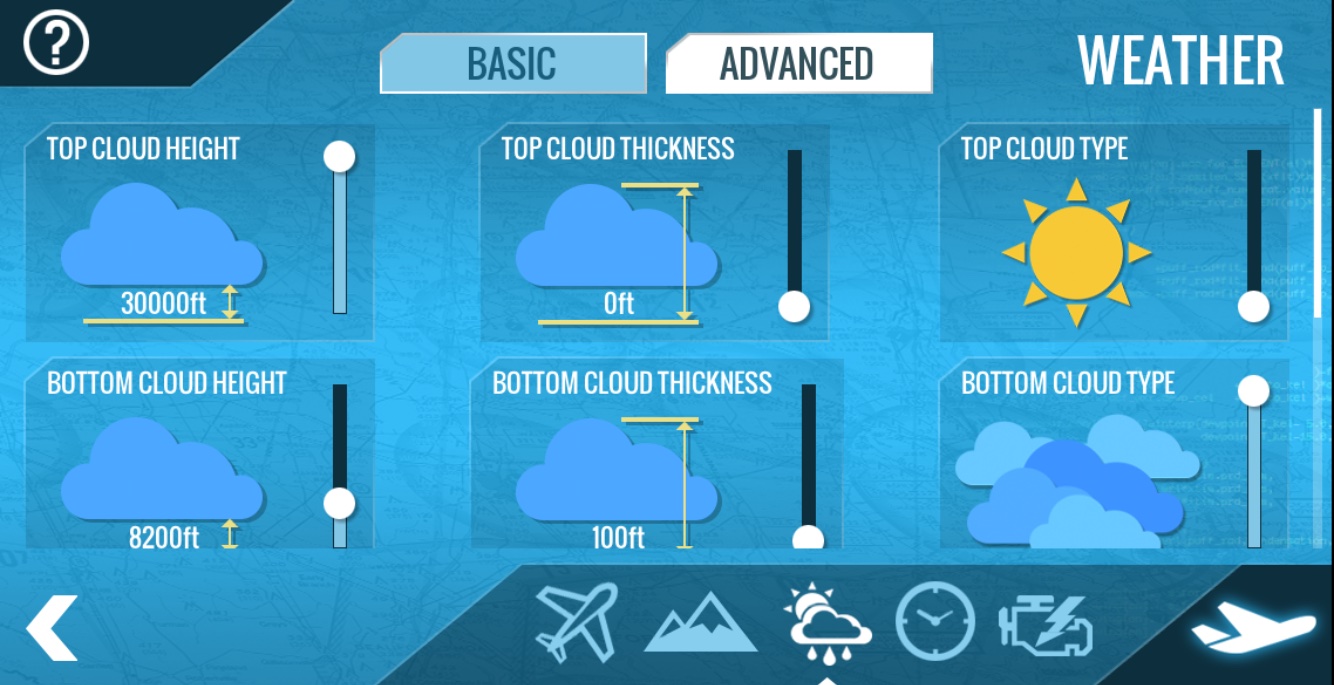 ?

BASIC

ADVANCED

WEATHER

TOP CLOUD HEIGHT

30000ft

TOP CLOUD THICKNESS

0ft

TOP CLOUD TYPE

BOTTOM CLOUD HEIGHT

8200ft

BOTTOM CLOUD THICKNESS

100ft

BOTTOM CLOUD TYPE